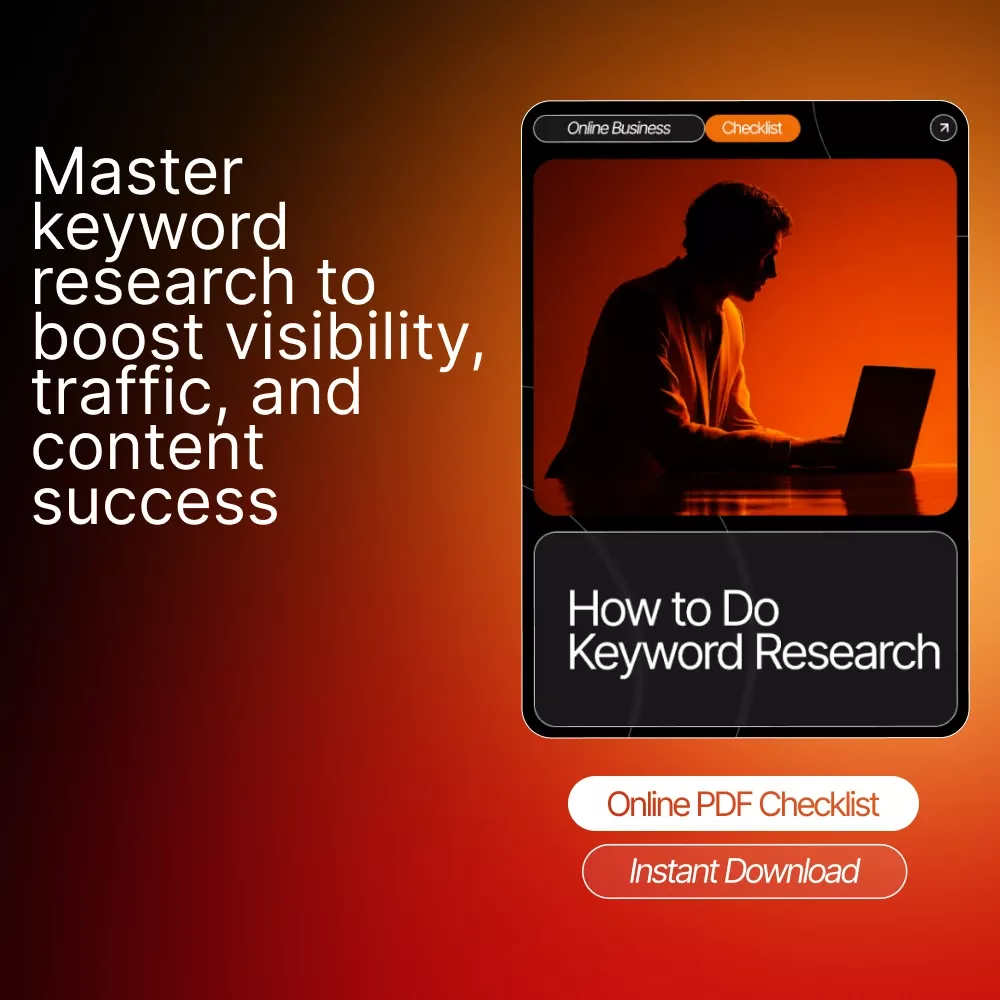 Master keyword research to boost visibility, traffic, and content success

Online Business
Checklist

How to Do Keyword Research

Online PDF Checklist

Instant Download